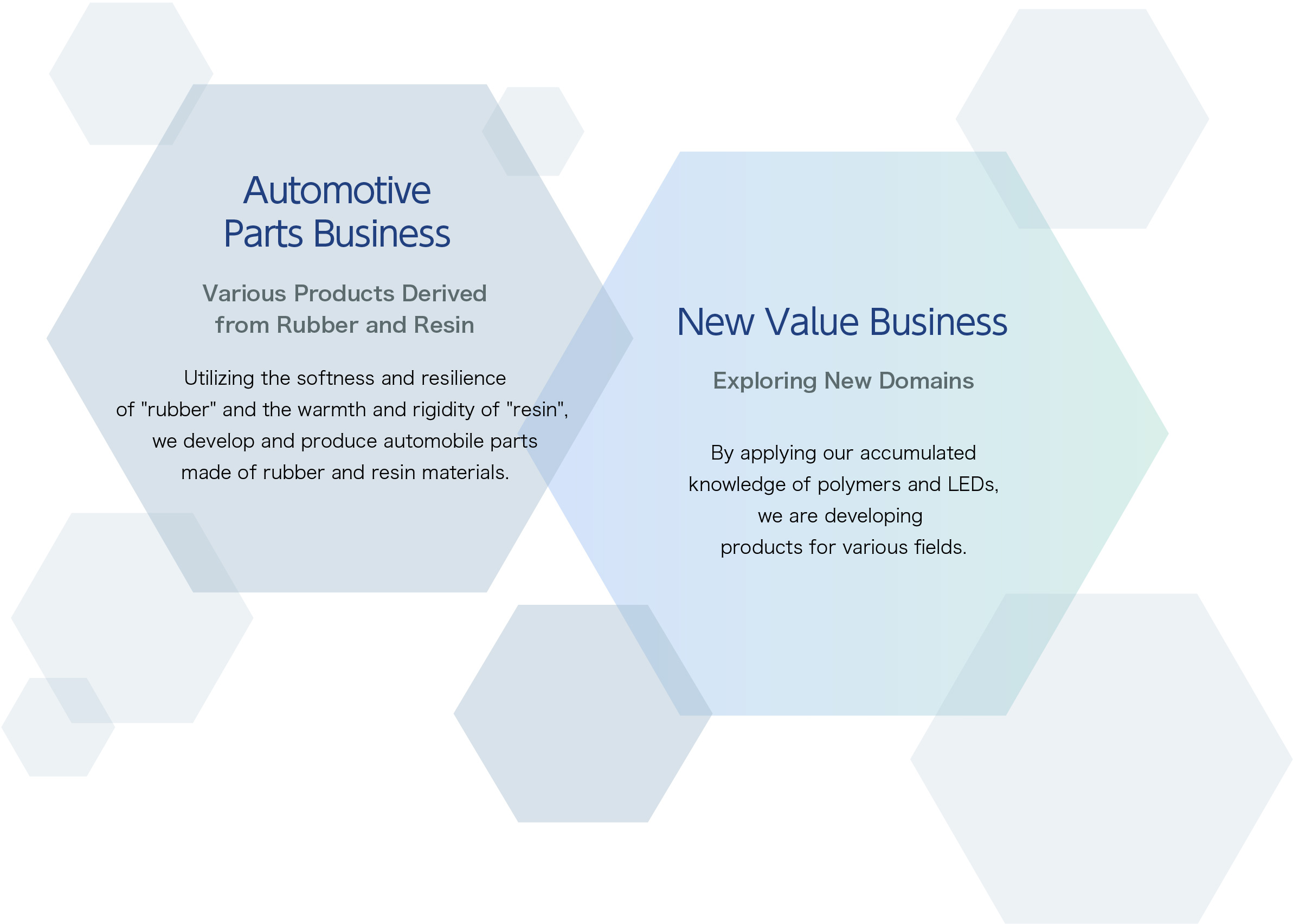 Automotive Parts Business

Various Products Derived from Rubber and Resin

Utilizing the softness and resilience of "rubber" and the warmth and rigidity of "resin", we develop and produce automobile parts made of rubber and resin materials.

New Value Business

Exploring New Domains

By applying our accumulated knowledge of polymers and LEDs, we are developing products for various fields.